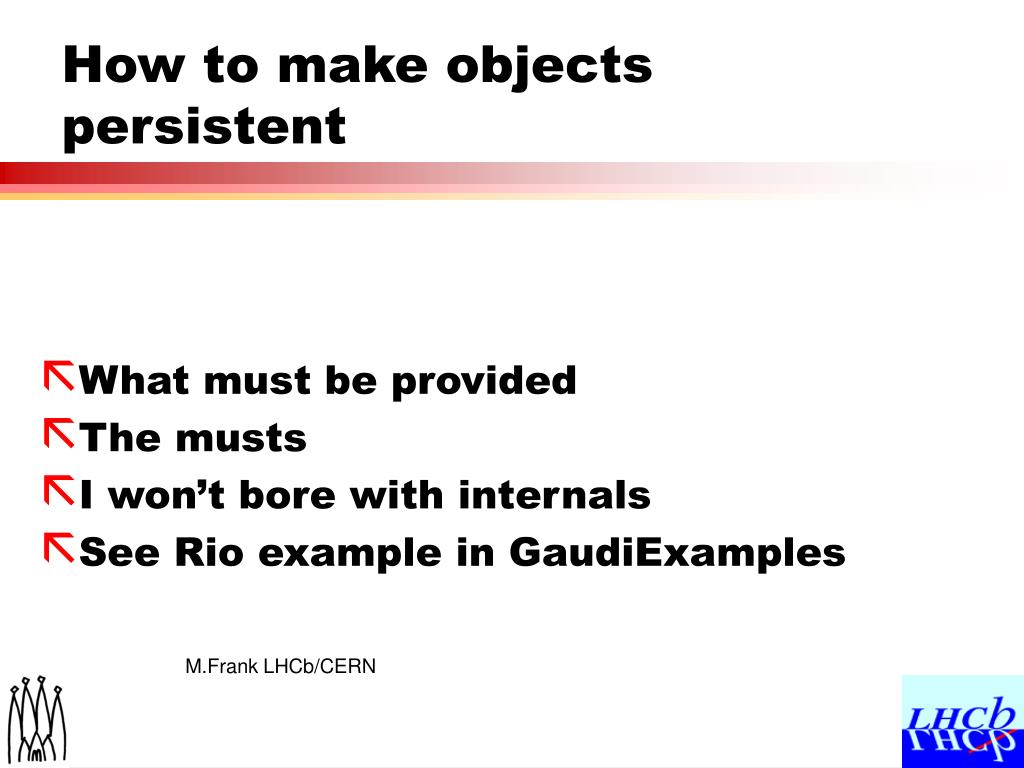 How to make objects persistent

What must be provided
The musts
I won’t bore with internals
See Rio example in GaudiExamples

M.Frank LHCb/CERN

LHCb